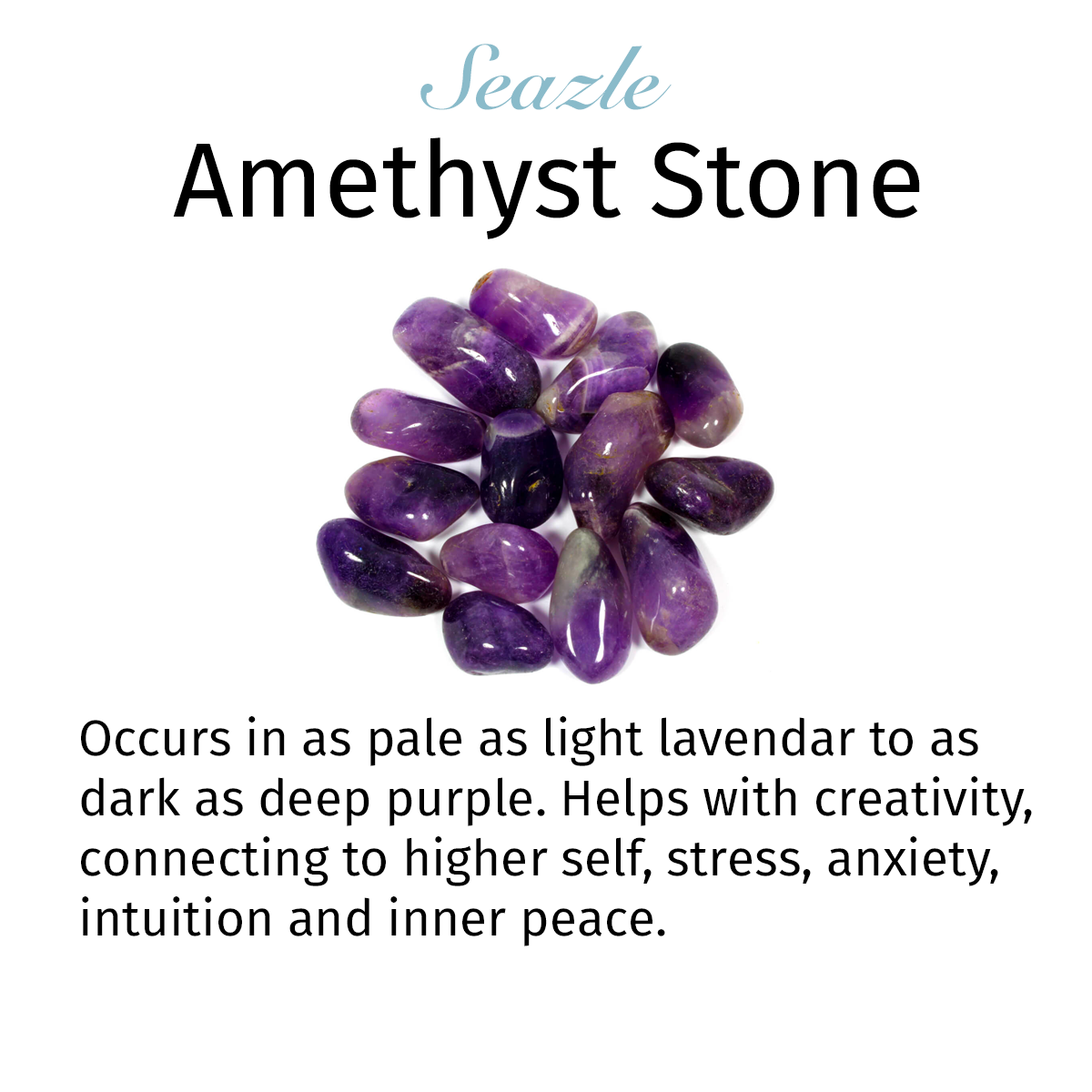 Seazle

Amethyst Stone

Occurs in as pale as light lavendar to as dark as deep purple. Helps with creativity, connecting to higher self, stress, anxiety, intuition and inner peace.